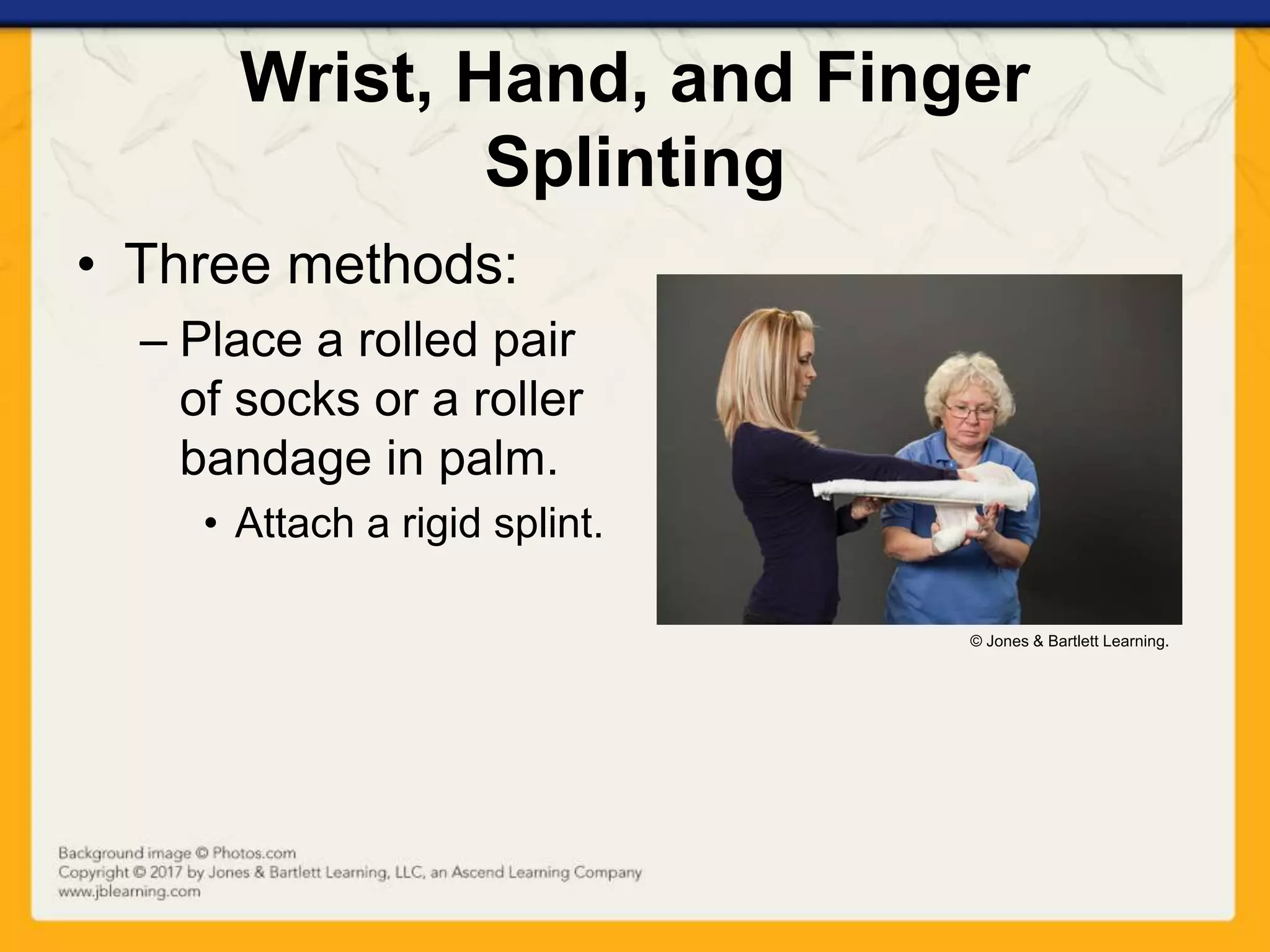 Wrist, Hand, and Finger Splinting

• Three methods:

– Place a rolled pair of socks or a roller bandage in palm.

• Attach a rigid splint.

© Jones & Bartlett Learning.

Background image © Photos.com
Copyright © 2017 by Jones & Bartlett Learning, LLC, an Ascend Learning Company
www.jblearning.com